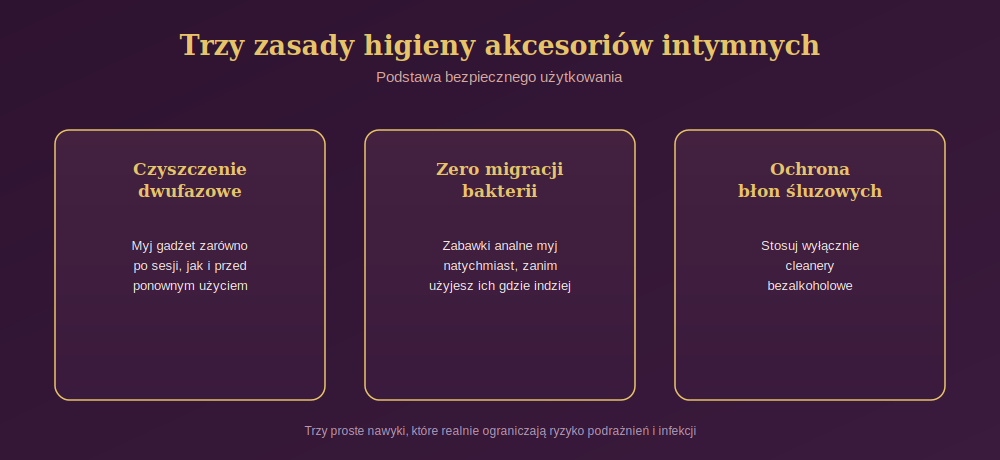 Trzy zasady higieny akcesoriów intymnych

Podstawa bezpiecznego użytkowania

Czyszczenie dwufazowe

Myj gadżet zarówno po sesji, jak i przed ponownym użyciem

Zero migracji bakterii

Zabawki analne myj natychmiast, zanim użyjesz ich gdzie indziej

Ochrona błon śluzowych

Stosuj wyłącznie cleanery bezalkoholowe

Trzy proste nawyki, które realnie ograniczają ryzyko podrażnień i infekcji